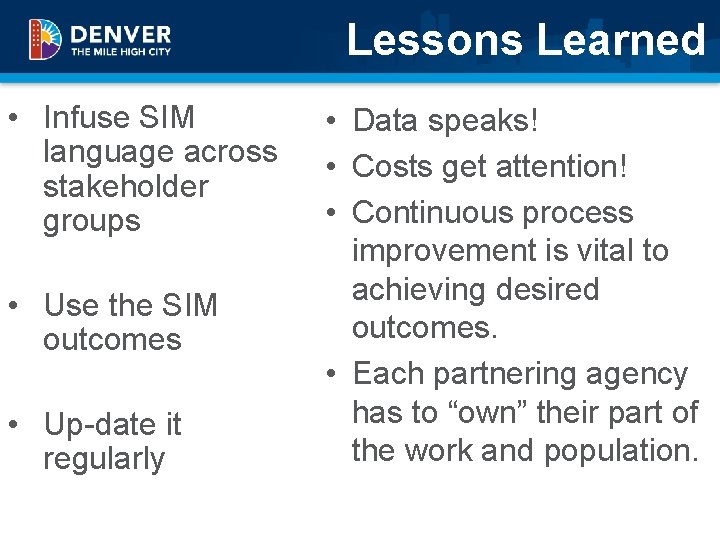 DENVER
THE MILE HIGH CITY

Lessons Learned

• Infuse SIM language across stakeholder groups

• Use the SIM outcomes

• Up-date it regularly

• Data speaks!
• Costs get attention!
• Continuous process improvement is vital to achieving desired outcomes.
• Each partnering agency has to “own” their part of the work and population.